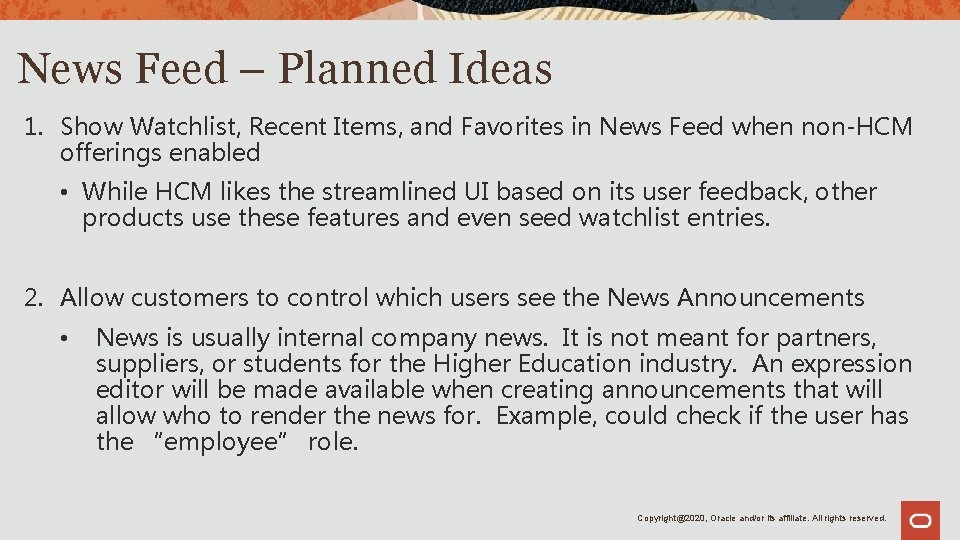 News Feed – Planned Ideas

1. Show Watchlist, Recent Items, and Favorites in News Feed when non-HCM offerings enabled

• While HCM likes the streamlined UI based on its user feedback, other products use these features and even seed watchlist entries.

2. Allow customers to control which users see the News Announcements

• News is usually internal company news. It is not meant for partners, suppliers, or students for the Higher Education industry. An expression editor will be made available when creating announcements that will allow who to render the news for. Example, could check if the user has the "employee" role.

Copyright@2020, Oracle and/or its affiliate. All rights reserved.